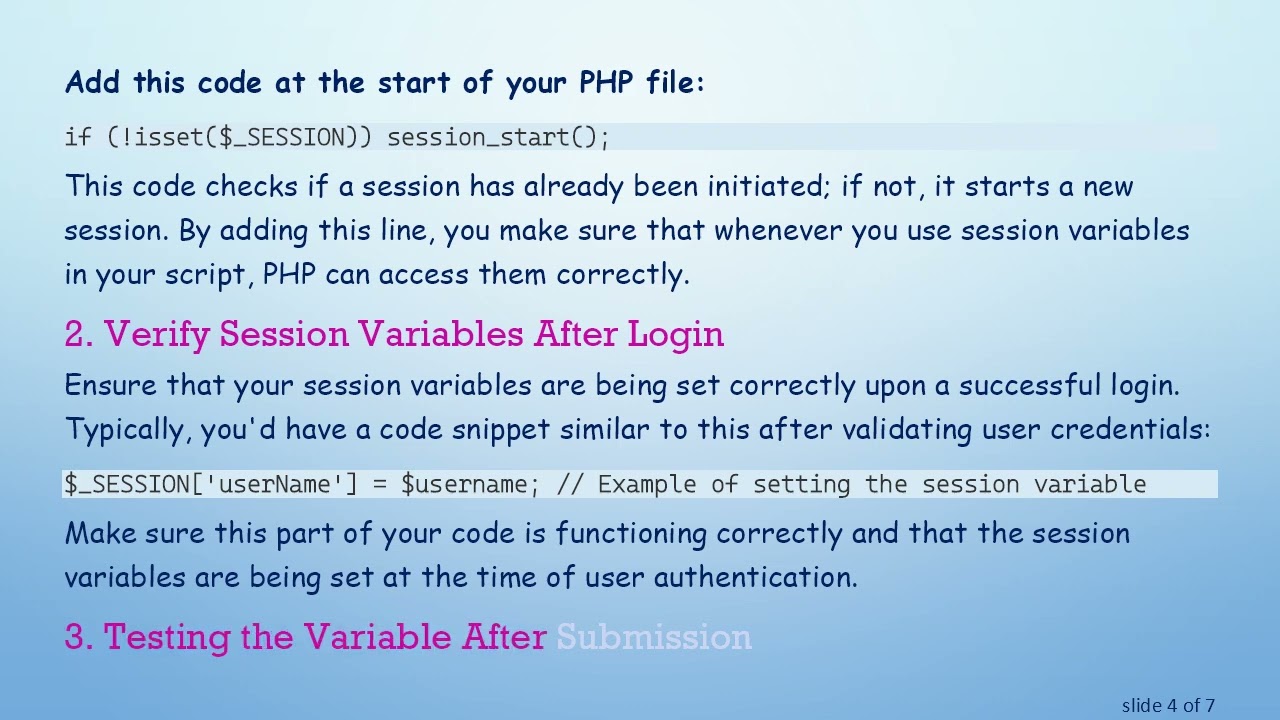 Add this code at the start of your PHP file:

if (!isset($_SESSION)) session_start();

This code checks if a session has already been initiated; if not, it starts a new session. By adding this line, you make sure that whenever you use session variables in your script, PHP can access them correctly.

2. Verify Session Variables After Login

Ensure that your session variables are being set correctly upon a successful login. Typically, you'd have a code snippet similar to this after validating user credentials:

$_SESSION['userName'] = $username; // Example of setting the session variable

Make sure this part of your code is functioning correctly and that the session variables are being set at the time of user authentication.

3. Testing the Variable After Submission

slide 4 of 7